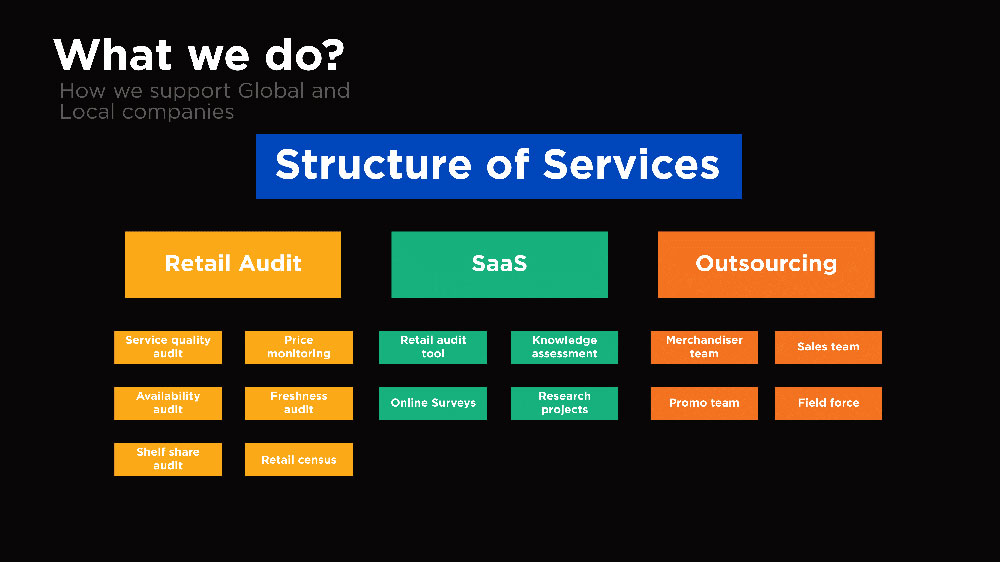 What we do?
How we support Global and Local companies

Structure of Services

Retail Audit

Service quality audit
Price monitoring
Availability audit
Freshness audit
Shelf share audit
Retail census

SaaS

Retail audit tool
Knowledge assessment
Online Surveys
Research projects

Outsourcing

Merchandiser team
Sales team
Promo team
Field force